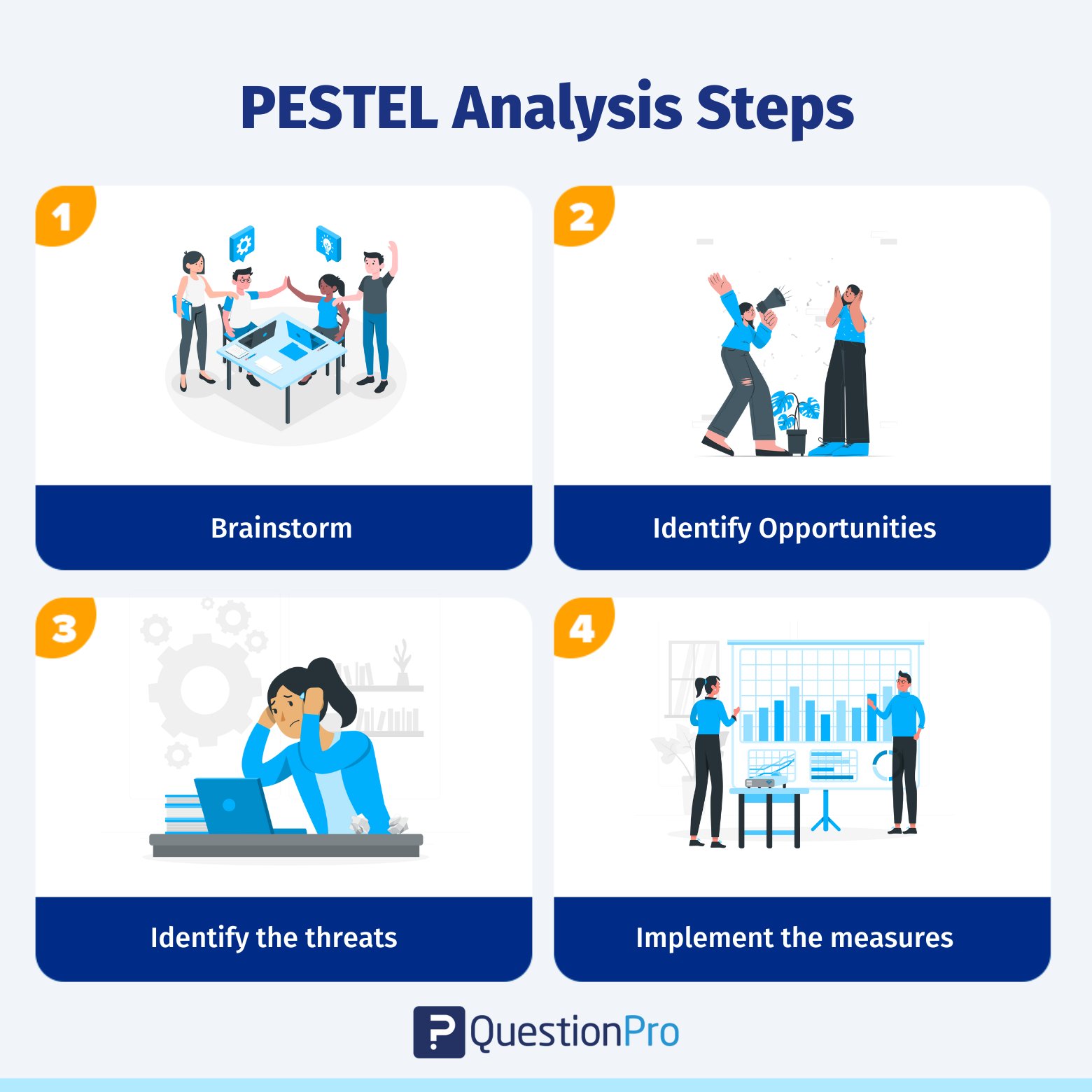 PESTEL Analysis Steps

1

Brainstorm

2

Identify Opportunities

3

Identify the threats

4

Implement the measures

QuestionPro